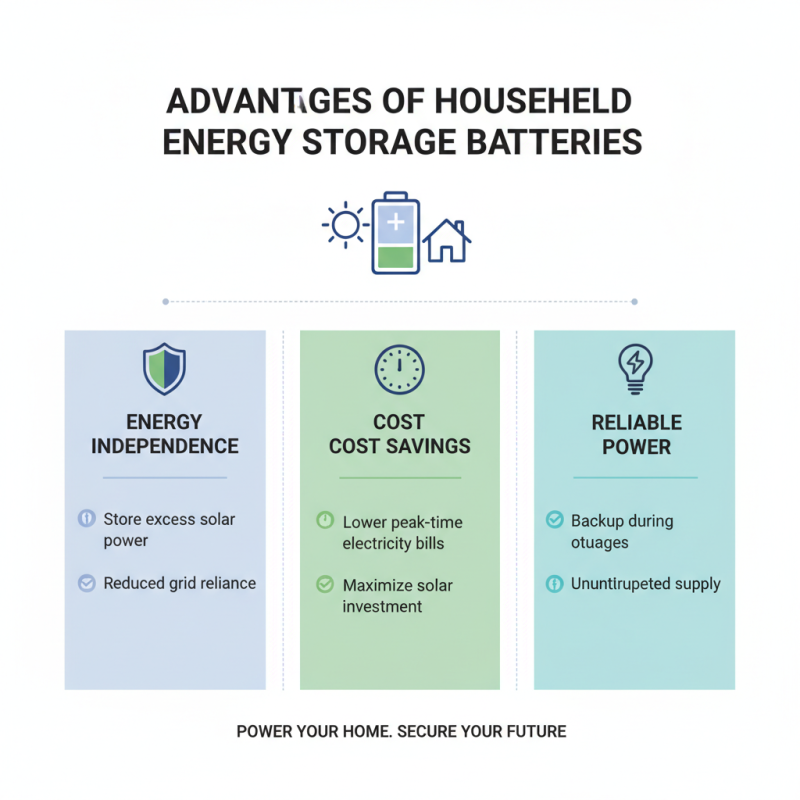 ADVANTAGES OF HOUSEHELD ENERGY STORAGE BATTERIES

ENERGY INDEPENDENCE

Store excess solar power

Reduced grid reliance

COST COST SAVINGS

Lower peak-time electricity bills

Maximize solar investment

RELIABLE POWER

Backup during otuages

Ununtirupeted supply

POWER YOUR HOME. SECURE YOUR FUTURE